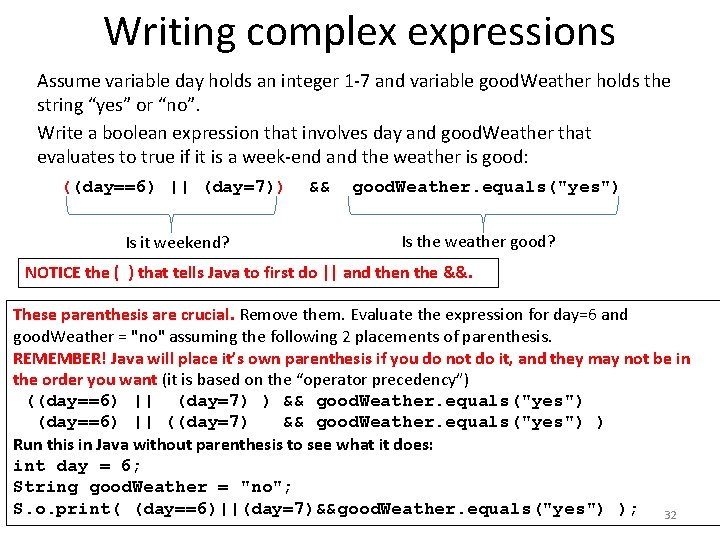 Writing complex expressions

Assume variable day holds an integer 1-7 and variable goodWeather holds the string “yes” or “no”.

Write a boolean expression that involves day and goodWeather that evaluates to true if it is a week-end and the weather is good:

((day==6) || (day=7)) && goodWeather.equals("yes")

Is it weekend?

Is the weather good?

NOTICE the ( ) that tells Java to first do || and then the &&.

These parenthesis are crucial. Remove them. Evaluate the expression for day=6 and goodWeather = "no" assuming the following 2 placements of parenthesis.

REMEMBER! Java will place it’s own parenthesis if you do not do it, and they may not be in the order you want (it is based on the “operator precedency”)

((day==6) || (day=7) ) && goodWeather.equals("yes")

(day==6) || ((day=7) && goodWeather.equals("yes") )

Run this in Java without parenthesis to see what it does:

int day = 6;

String goodWeather = "no";

S.o.print( (day==6)||(day=7)&&goodWeather.equals("yes") );

32